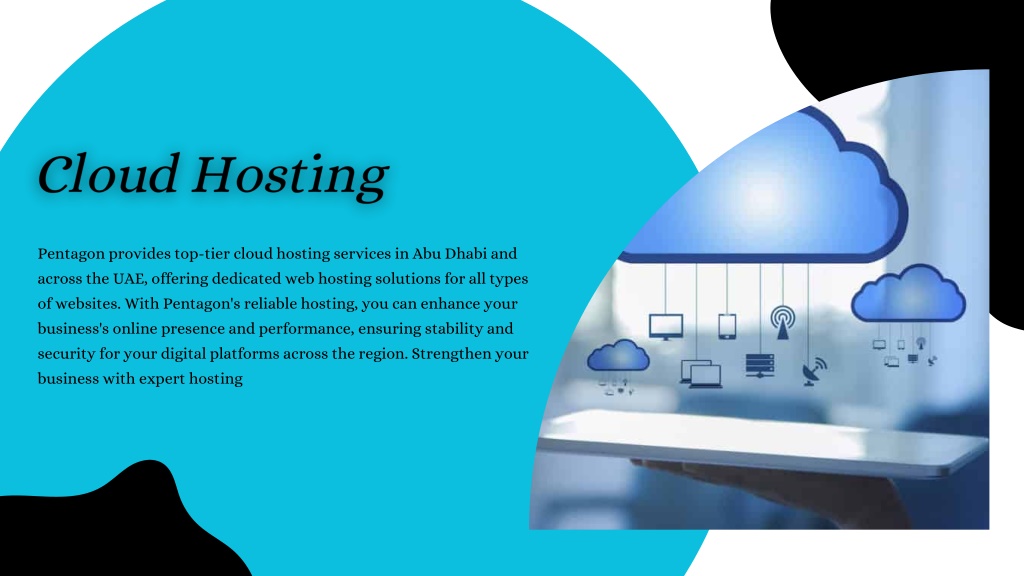 Cloud Hosting

Pentagon provides top-tier cloud hosting services in Abu Dhabi and across the UAE, offering dedicated web hosting solutions for all types of websites. With Pentagon's reliable hosting, you can enhance your business's online presence and performance, ensuring stability and security for your digital platforms across the region. Strengthen your business with expert hosting